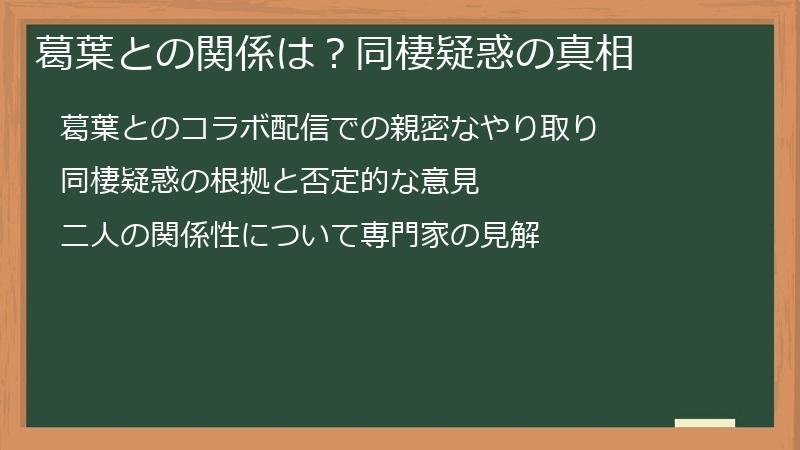 葛葉との関係は？同棲疑惑の真相

葛葉とのコラボ配信での親密なやり取り

同棲疑惑の根拠と否定的な意見

二人の関係性について専門家の見解